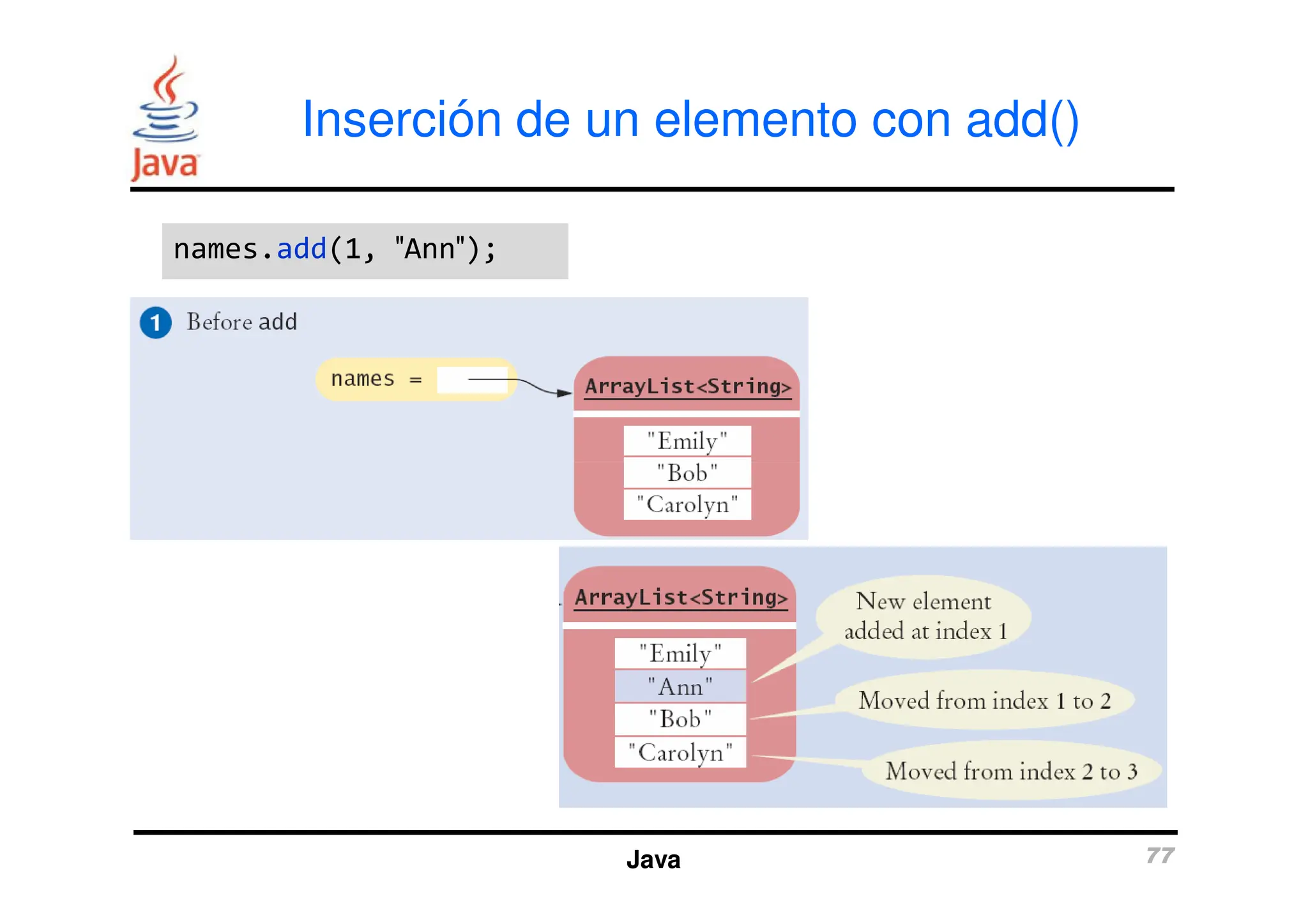 Java

Inserción de un elemento con add()

names.add(1, "Ann");

1 Before add

names =

ArrayList<String>

"Emily"
"Bob"
"Carolyn"

ArrayList<String>

"Emily"
"Ann"
"Bob"
"Carolyn"

New element added at index 1

Moved from index 1 to 2

Moved from index 2 to 3

Java

77